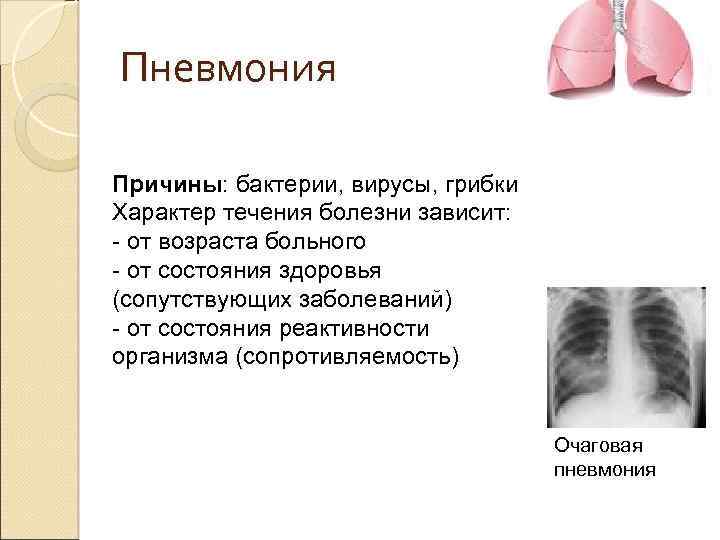 Пневмония

Причины: бактерии, вирусы, грибки
Характер течения болезни зависит:
- от возраста больного
- от состояния здоровья (сопутствующих заболеваний)
- от состояния реактивности организма (сопротивляемость)

Очаговая пневмония